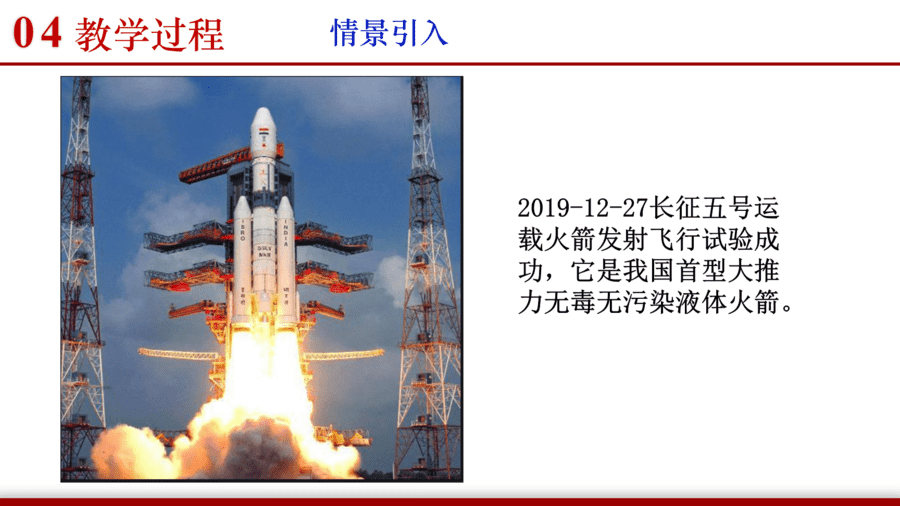 04 教学过程

情景引入

ISRO INDIA

2019-12-27长征五号运载火箭发射飞行试验成功，它是我国首型大推力无毒无污染液体火箭。